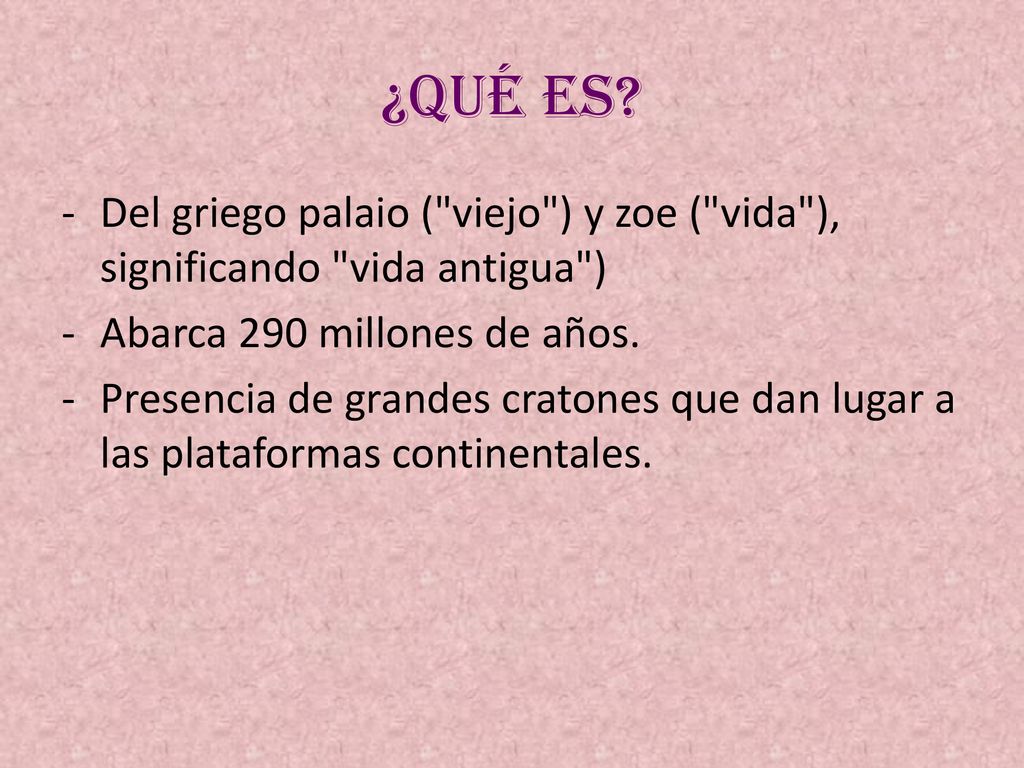 ¿QUÉ ES?

- Del griego palaio ("viejo") y zoe ("vida"), significando "vida antigua")
- Abarca 290 millones de años.
- Presencia de grandes cratones que dan lugar a las plataformas continentales.